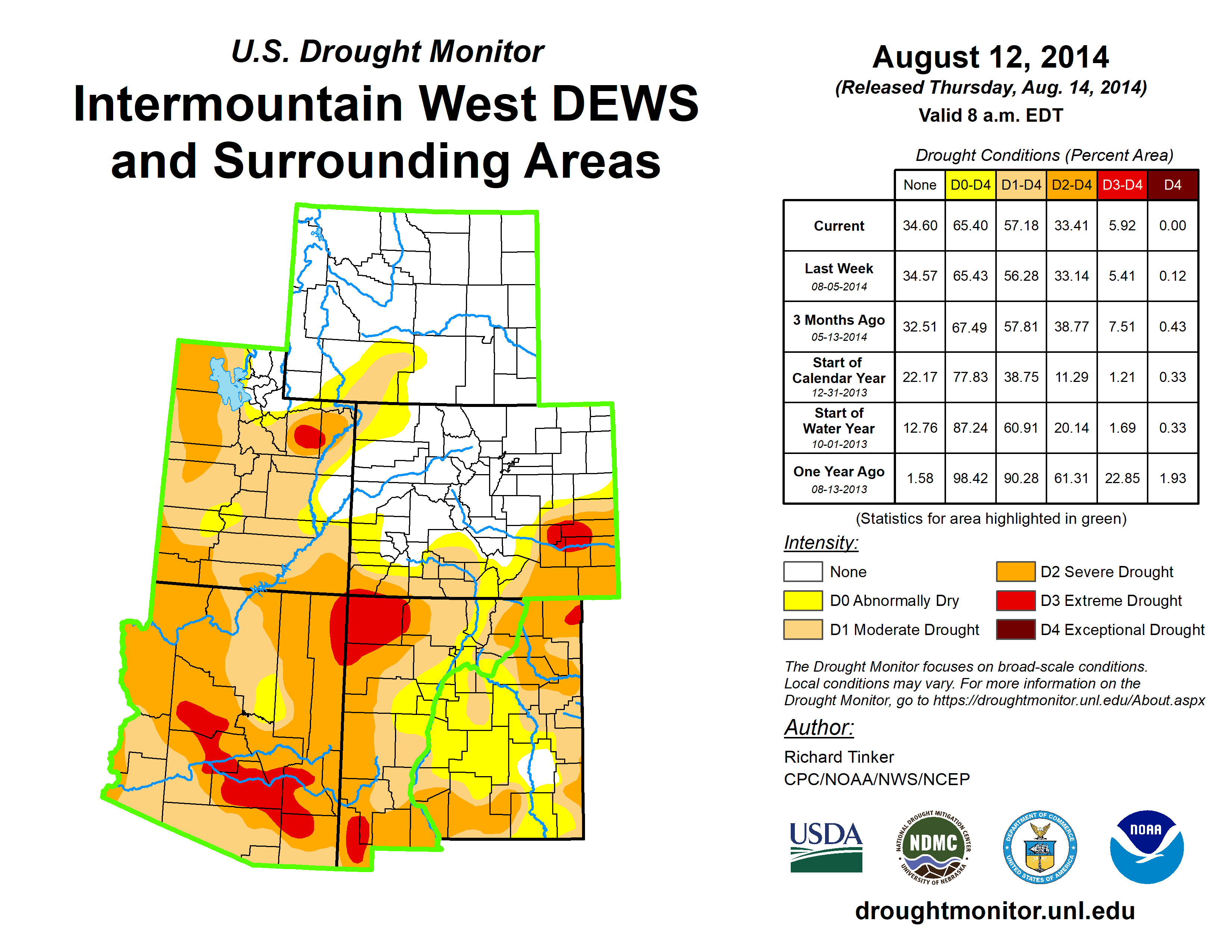 U.S. Drought Monitor

Intermountain West DEWS and Surrounding Areas

August 12, 2014
(Released Thursday, Aug. 14, 2014)
Valid 8 a.m. EDT

Drought Conditions (Percent Area)

| | None | D0-D4 | D1-D4 | D2-D4 | D3-D4 | D4 |
|---|---|---|---|---|---|---|
| Current | 34.60 | 65.40 | 57.18 | 33.41 | 5.92 | 0.00 |
| Last Week 08-05-2014 | 34.57 | 65.43 | 56.28 | 33.14 | 5.41 | 0.12 |
| 3 Months Ago 05-13-2014 | 32.51 | 67.49 | 57.81 | 38.77 | 7.51 | 0.43 |
| Start of Calendar Year 12-31-2013 | 22.17 | 77.83 | 38.75 | 11.29 | 1.21 | 0.33 |
| Start of Water Year 10-01-2013 | 12.76 | 87.24 | 60.91 | 20.14 | 1.69 | 0.33 |
| One Year Ago 08-13-2013 | 1.58 | 98.42 | 90.28 | 61.31 | 22.85 | 1.93 |

(Statistics for area highlighted in green)

Intensity:
None
D0 Abnormally Dry
D1 Moderate Drought
D2 Severe Drought
D3 Extreme Drought
D4 Exceptional Drought

The Drought Monitor focuses on broad-scale conditions. Local conditions may vary. For more information on the Drought Monitor, go to https://droughtmonitor.unl.edu/About.aspx

Author:
Richard Tinker
CPC/NOAA/NWS/NCEP

USDA
NATIONAL DROUGHT MITIGATION CENTER NDMC UNIVERSITY OF NEBRASKA
DEPARTMENT OF COMMERCE UNITED STATES OF AMERICA
NOAA

droughtmonitor.unl.edu